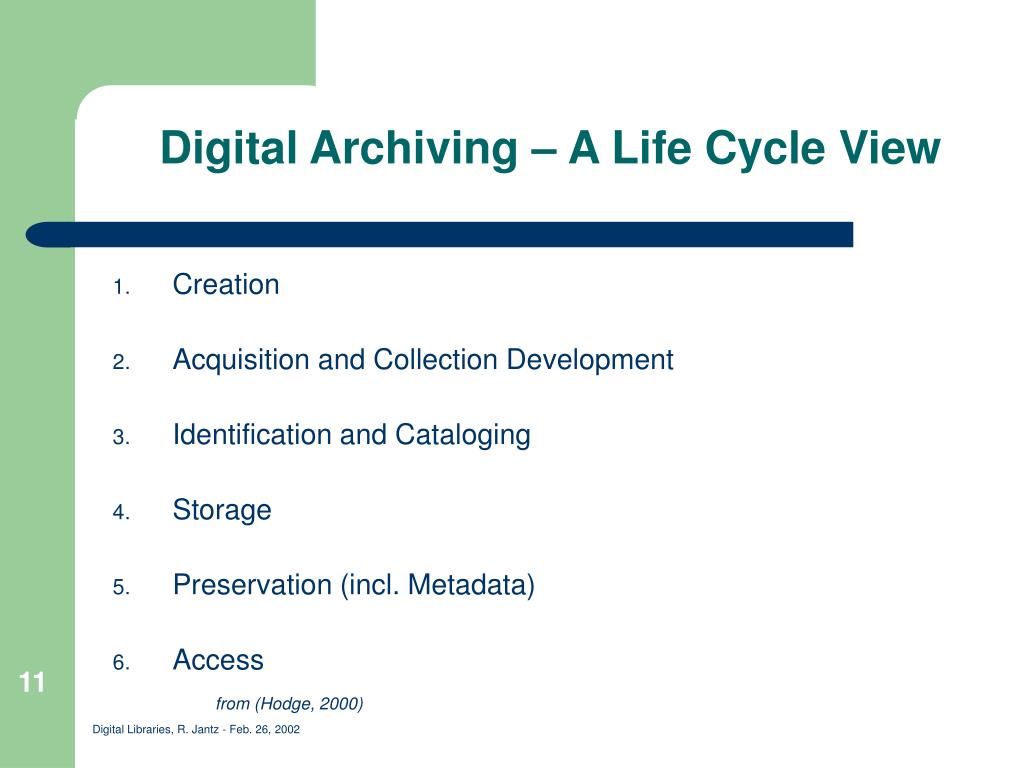 Digital Archiving – A Life Cycle View

1. Creation
2. Acquisition and Collection Development
3. Identification and Cataloging
4. Storage
5. Preservation (incl. Metadata)
6. Access

from (Hodge, 2000)

11

Digital Libraries, R. Jantz - Feb. 26, 2002